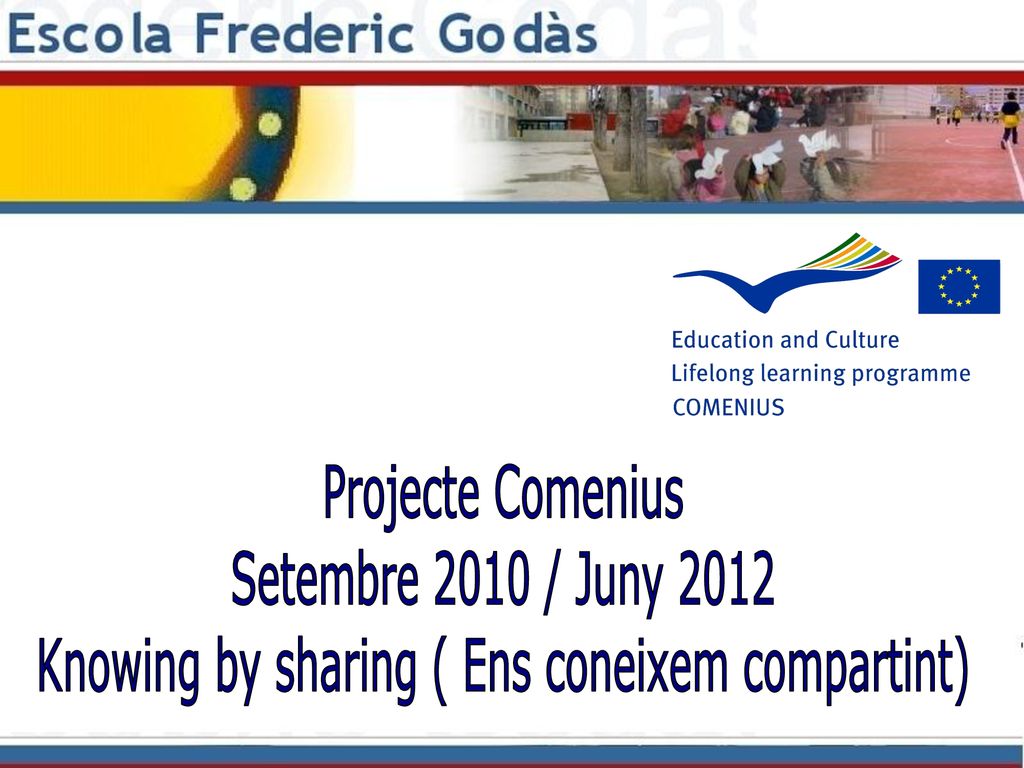 Escola Frederic Godàs

Education and Culture
Lifelong learning programme
COMENIUS

Projecte Comenius
Setembre 2010 / Juny 2012
Knowing by sharing ( Ens coneixem compartint)